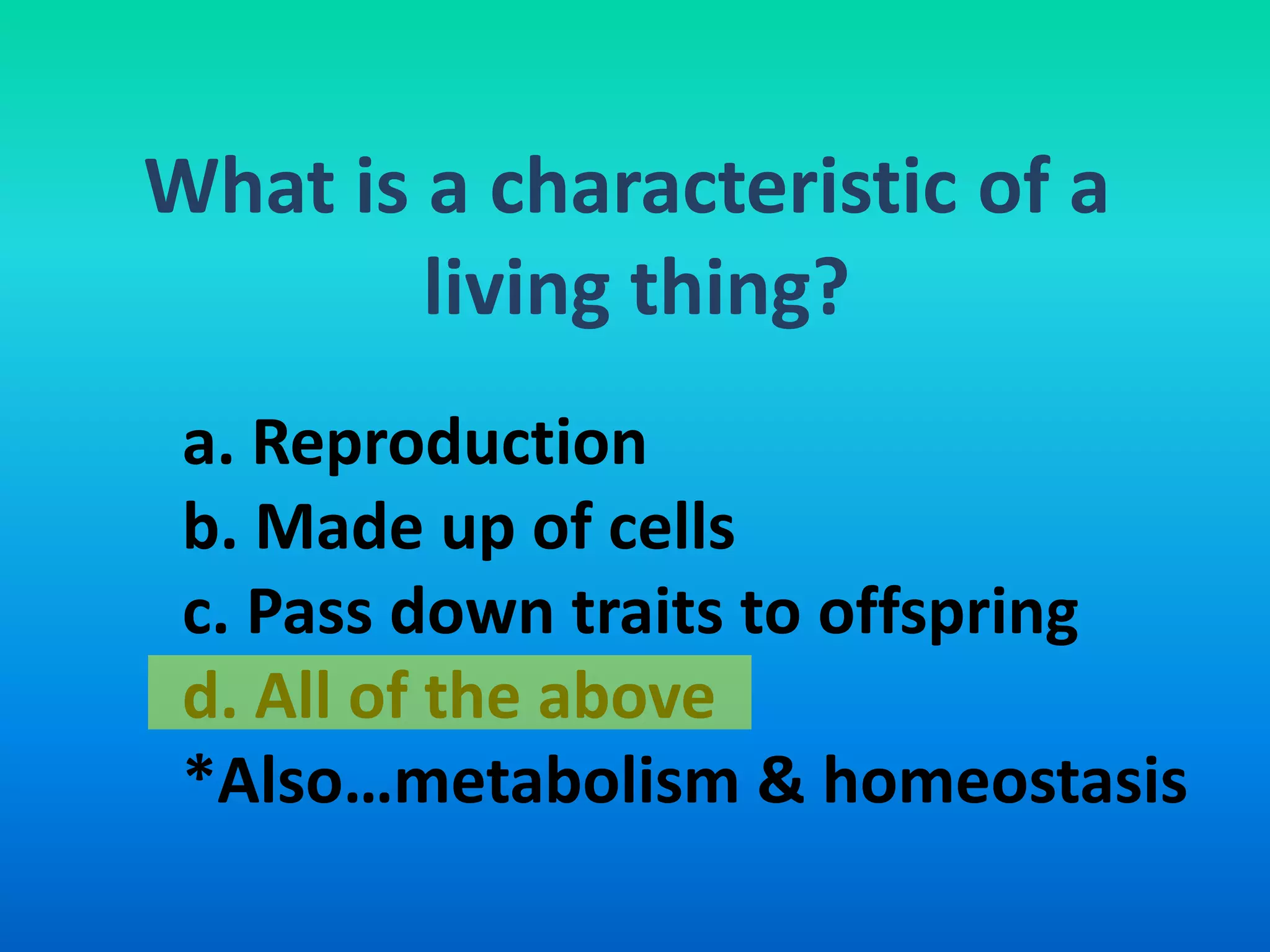 What is a characteristic of a living thing?

a. Reproduction
b. Made up of cells
c. Pass down traits to offspring
d. All of the above
*Also…metabolism & homeostasis